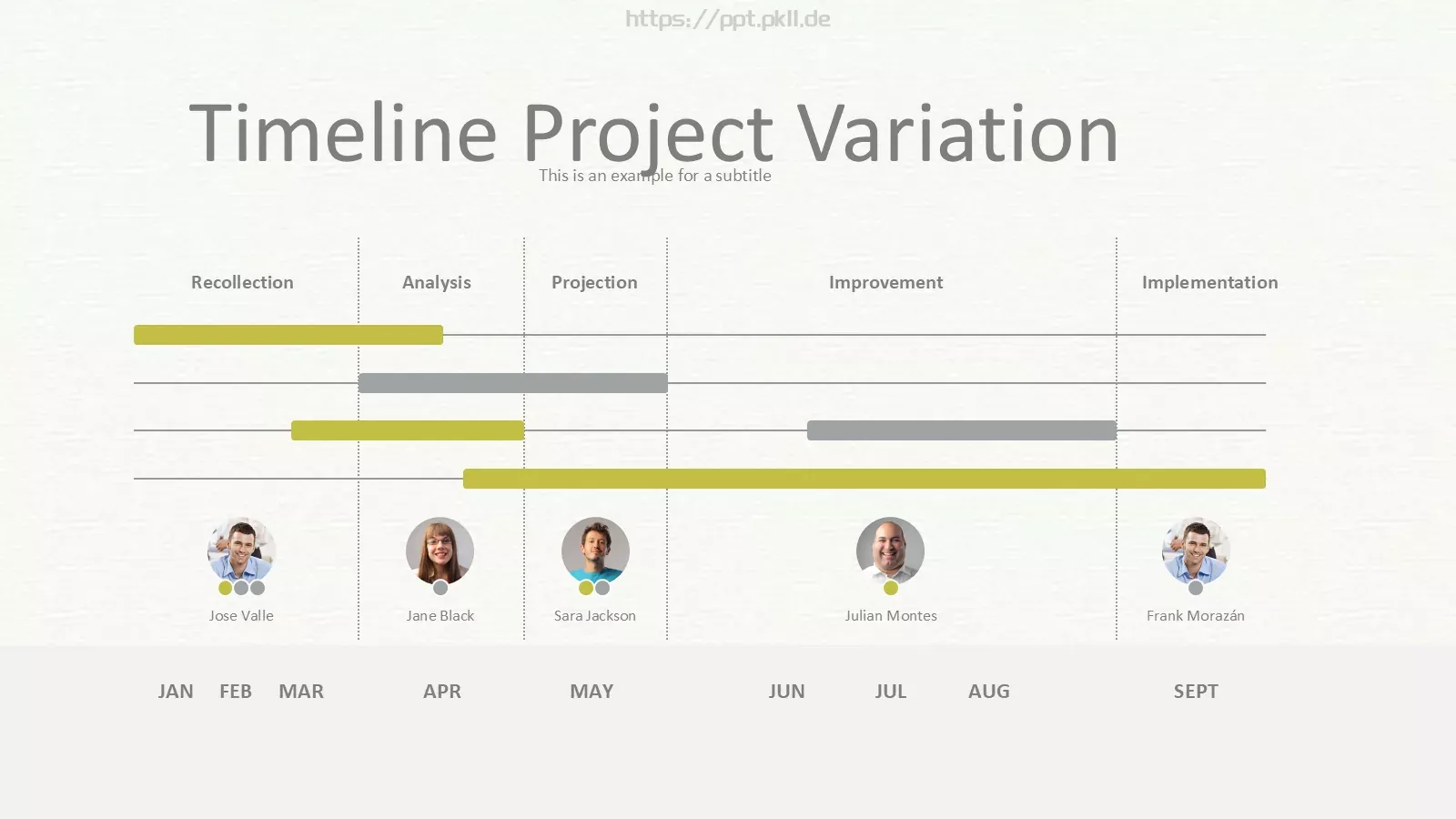 https://ppt.pkll.de

Timeline Project Variation

This is an example for a subtitle

Recollection

Analysis

Projection

Improvement

Implementation

Jose Valle

Jane Black

Sara Jackson

Julian Montes

Frank Morazán

JAN FEB MAR APR MAY JUN JUL AUG SEPT